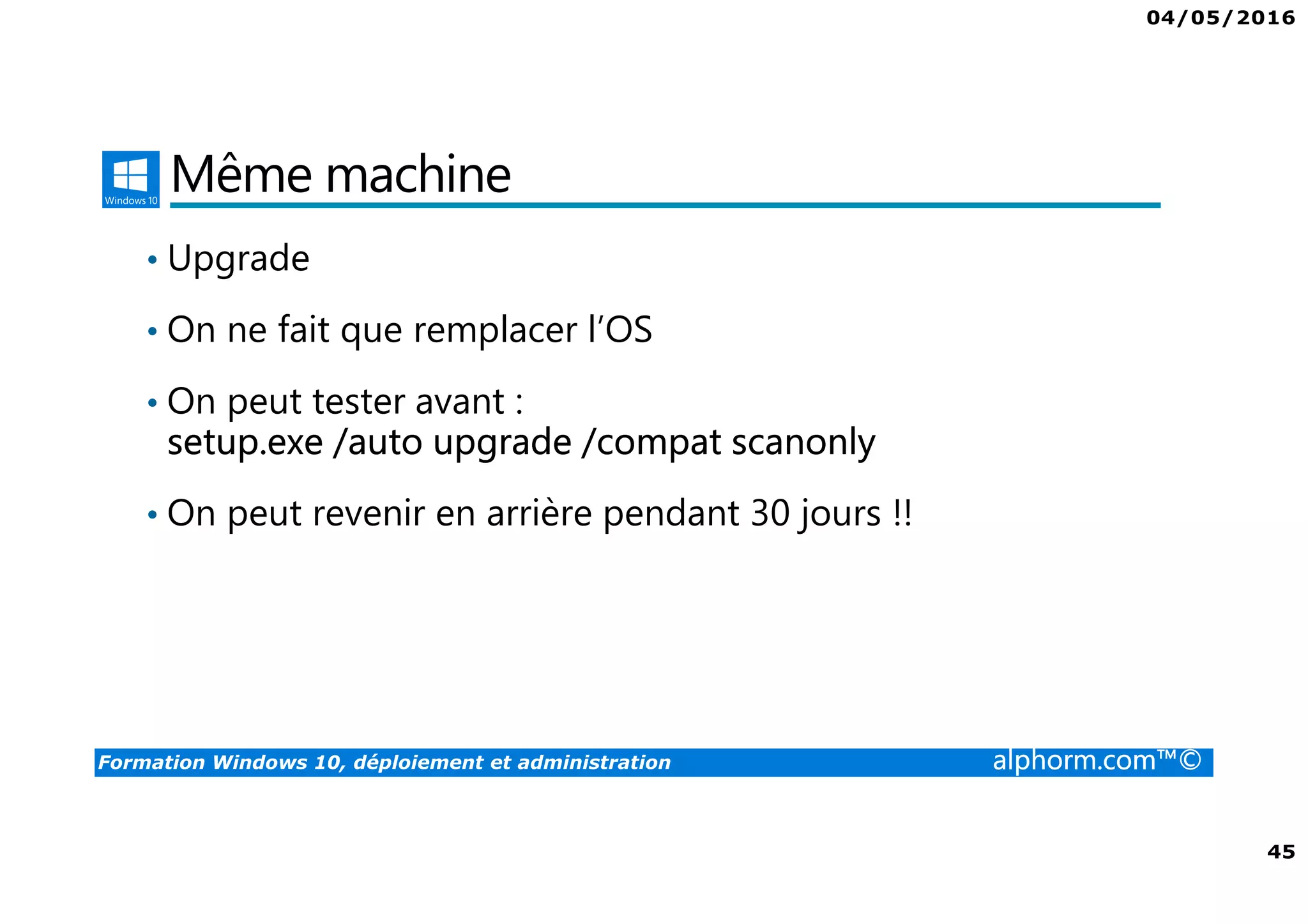 04/05/2016

Windows 10

Même machine

• Upgrade

• On ne fait que remplacer l'OS

• On peut tester avant :
setup.exe /auto upgrade /compat scanonly

• On peut revenir en arrière pendant 30 jours !!

Formation Windows 10, déploiement et administration alphorm.com™©

45